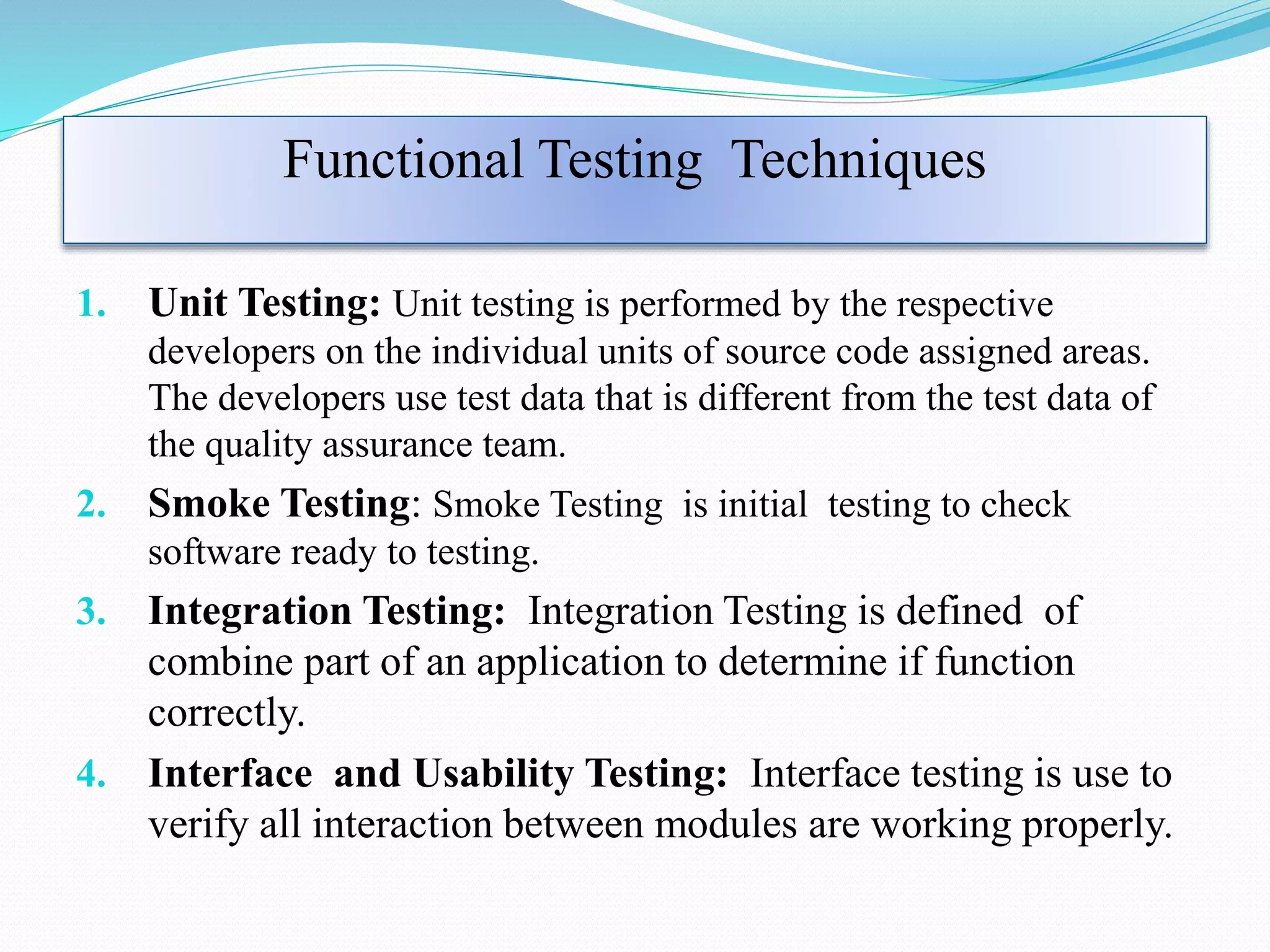 Functional Testing Techniques

1. Unit Testing: Unit testing is performed by the respective developers on the individual units of source code assigned areas. The developers use test data that is different from the test data of the quality assurance team.

2. Smoke Testing: Smoke Testing is initial testing to check software ready to testing.

3. Integration Testing: Integration Testing is defined of combine part of an application to determine if function correctly.

4. Interface and Usability Testing: Interface testing is use to verify all interaction between modules are working properly.